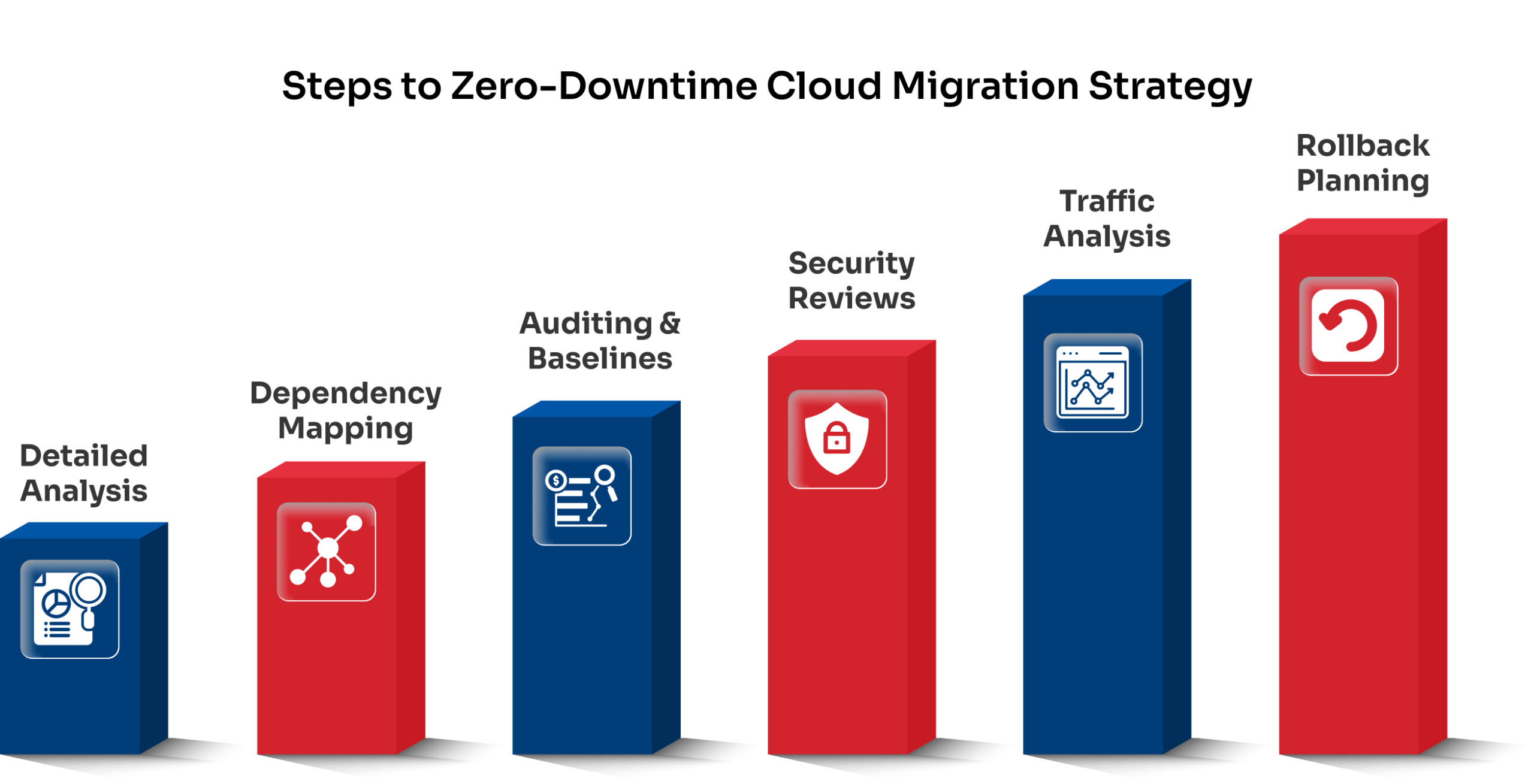 Steps to Zero-Downtime Cloud Migration Strategy

Detailed Analysis

Dependency Mapping

Auditing & Baselines

Security Reviews

Traffic Analysis

Rollback Planning